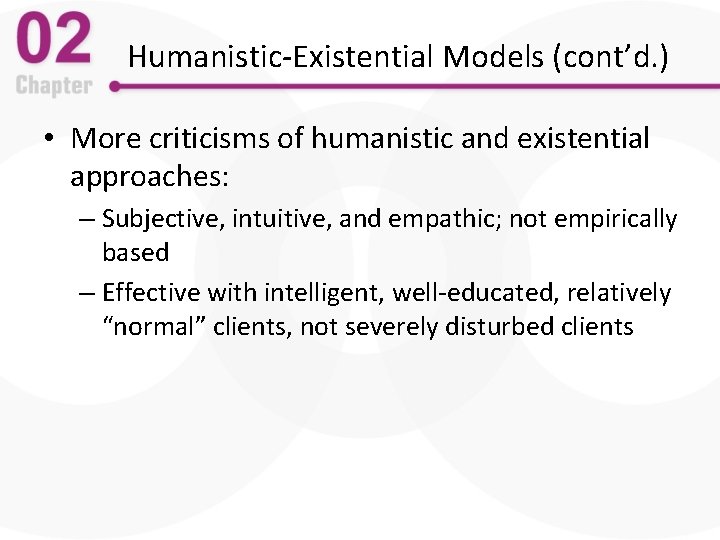 02
Chapter

Humanistic-Existential Models (cont’d.)

• More criticisms of humanistic and existential approaches:
– Subjective, intuitive, and empathic; not empirically based
– Effective with intelligent, well-educated, relatively “normal” clients, not severely disturbed clients